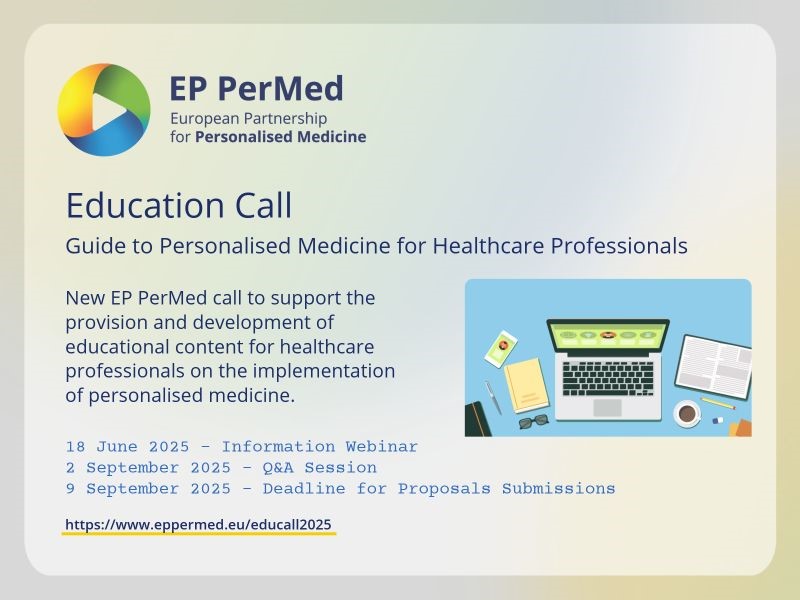 EP PerMed
European Partnership for Personalised Medicine

Education Call

Guide to Personalised Medicine for Healthcare Professionals

New EP PerMed call to support the provision and development of educational content for healthcare professionals on the implementation of personalised medicine.

18 June 2025 - Information Webinar
2 September 2025 - Q&A Session
9 September 2025 - Deadline for Proposals Submissions

https://www.eppermed.eu/educall2025